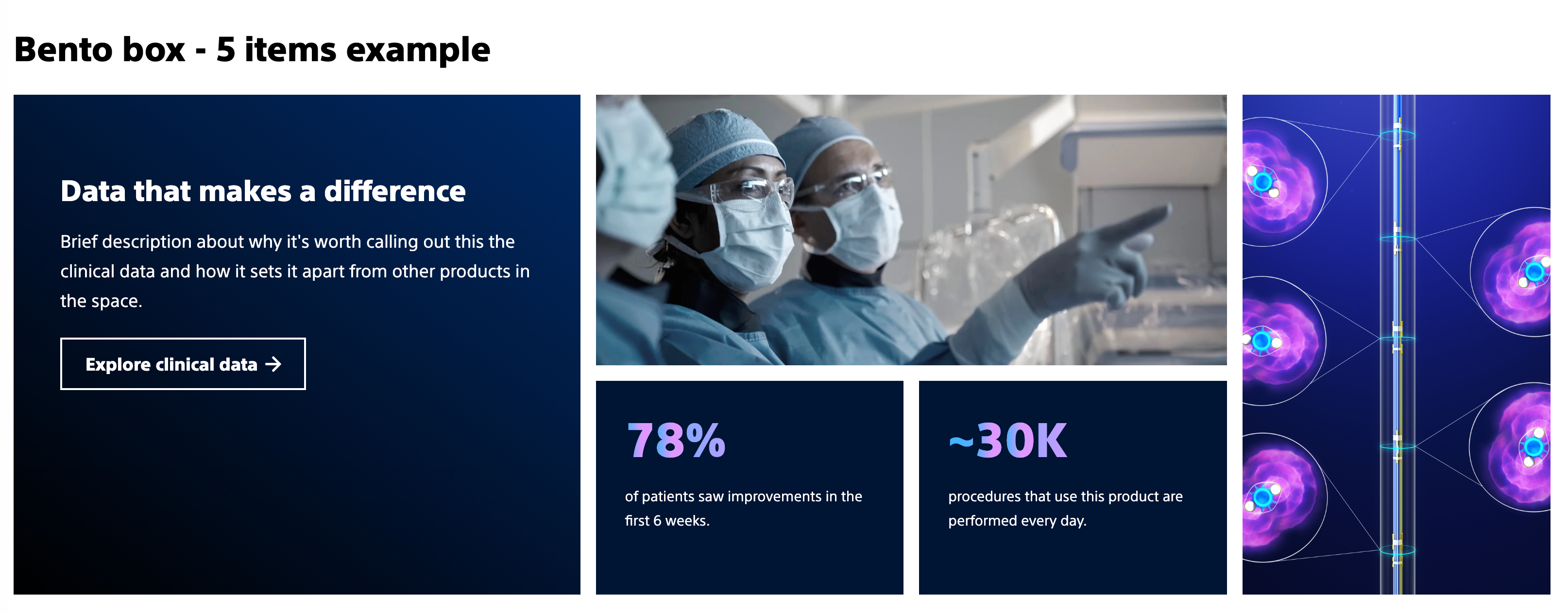 Bento box - 5 items example

Data that makes a difference

Brief description about why it's worth calling out this the clinical data and how it sets it apart from other products in the space.

Explore clinical data →

78%

of patients saw improvements in the first 6 weeks.

~30K

procedures that use this product are performed every day.